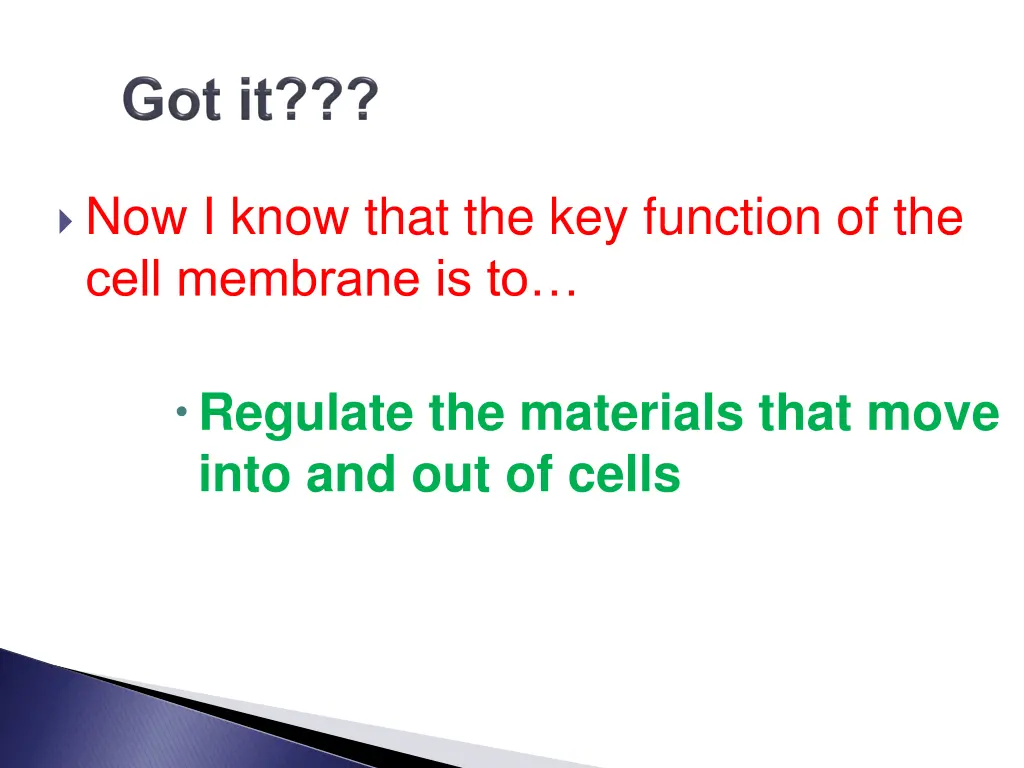 Got it???

Now I know that the key function of the cell membrane is to…

Regulate the materials that move into and out of cells